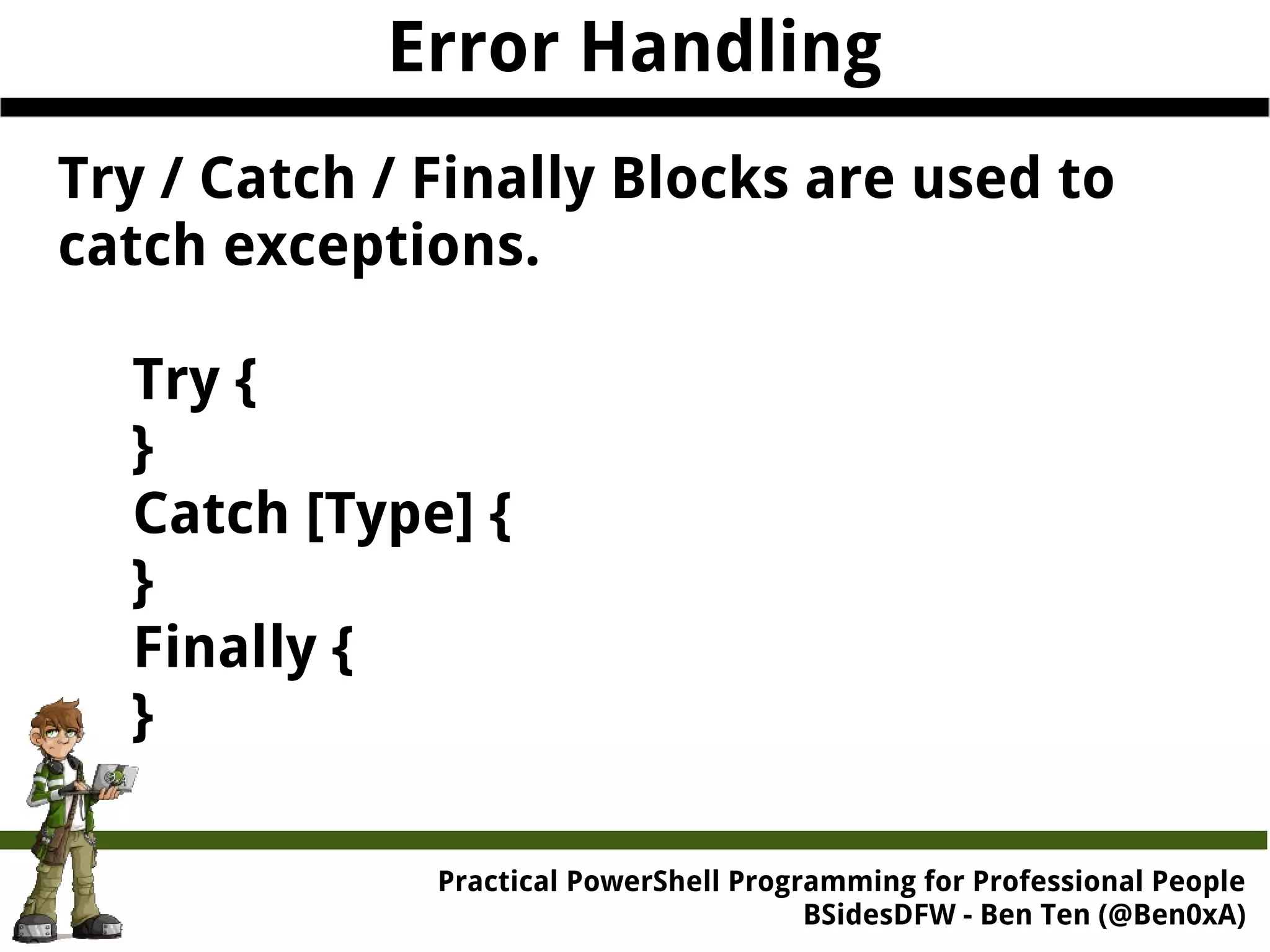 Error Handling

Try / Catch / Finally Blocks are used to catch exceptions.

Try {
}
Catch [Type] {
}
Finally {
}

Practical PowerShell Programming for Professional People
BSidesDFW - Ben Ten (@Ben0xA)